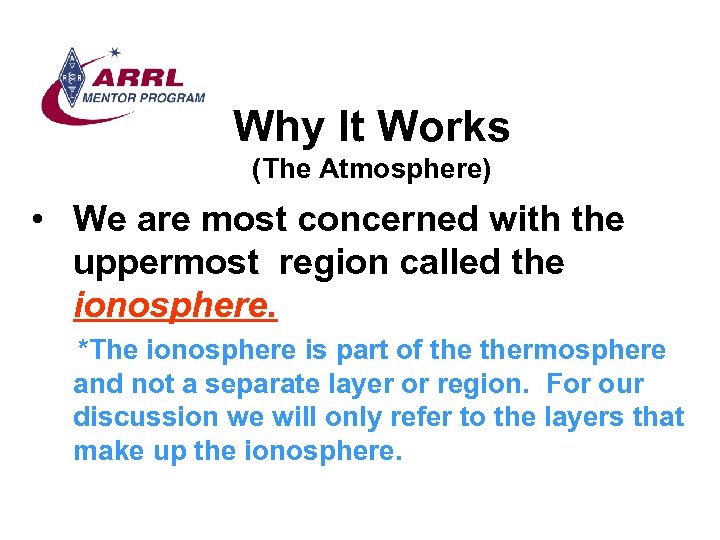 ARRL
MENTOR PROGRAM

Why It Works
(The Atmosphere)

• We are most concerned with the uppermost region called the ionosphere.

*The ionosphere is part of the thermosphere and not a separate layer or region. For our discussion we will only refer to the layers that make up the ionosphere.